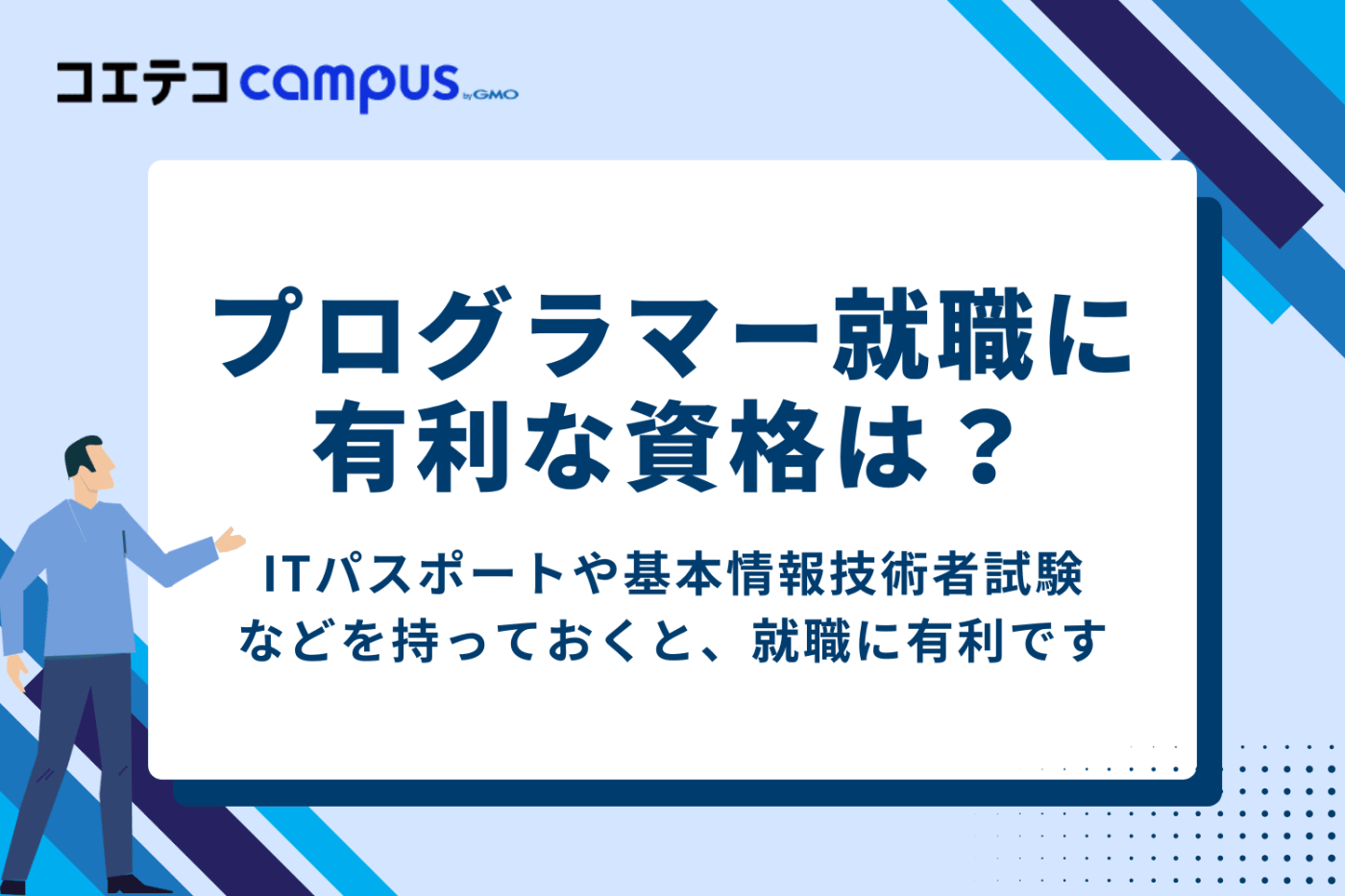 コエテコ campus by GMO

プログラマー就職に有利な資格は？

ITパスポートや基本情報技術者試験などを持っておくと、就職に有利です